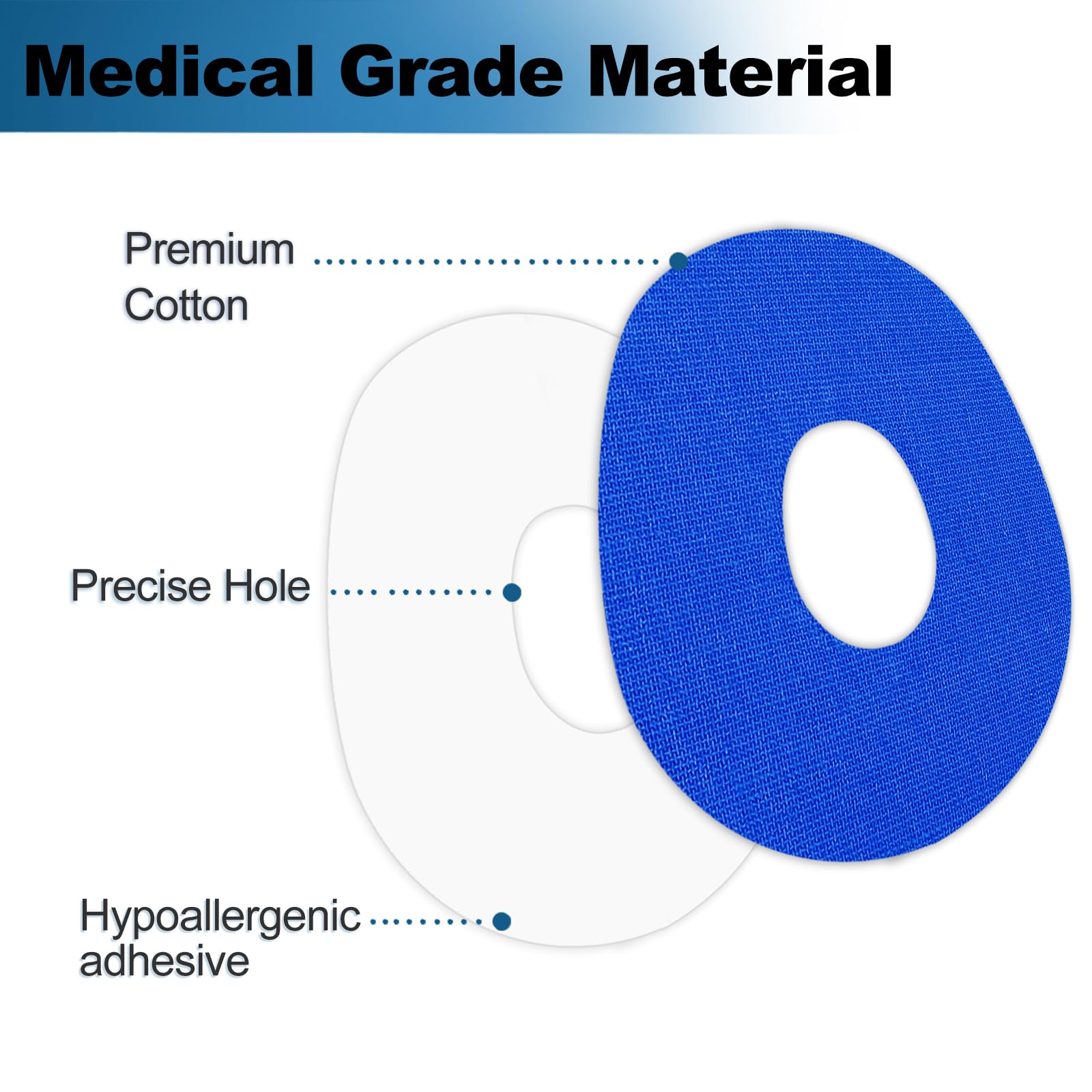 Medical Grade Material

Premium Cotton

Precise Hole

Hypoallergenic adhesive